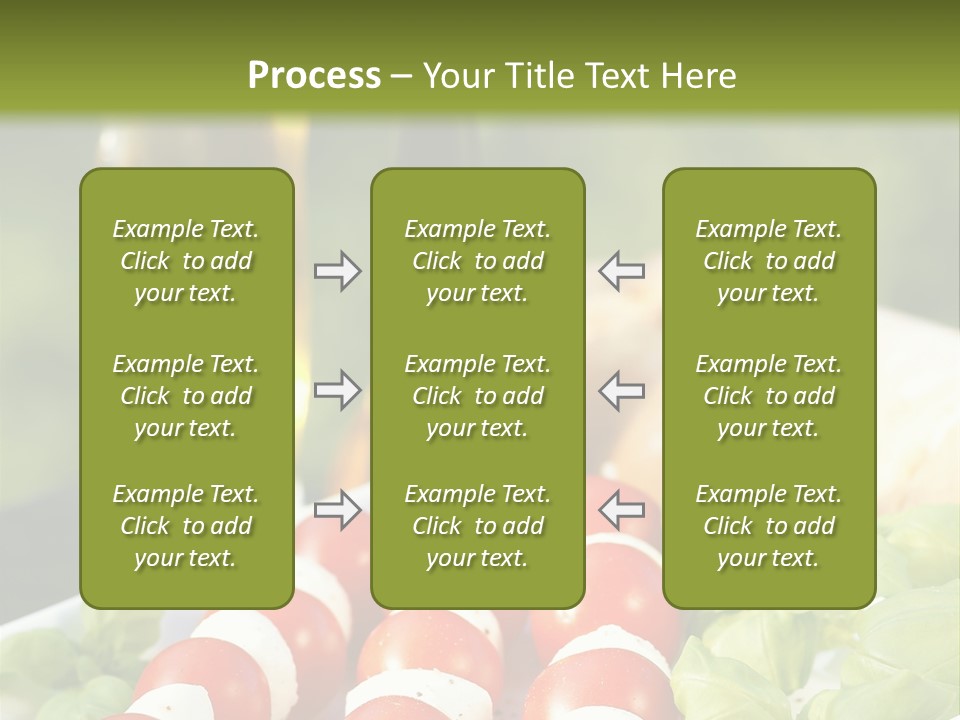 Process – Your Title Text Here

Example Text. Click to add your text.

Example Text. Click to add your text.

Example Text. Click to add your text.

Example Text. Click to add your text.

Example Text. Click to add your text.

Example Text. Click to add your text.

Example Text. Click to add your text.

Example Text. Click to add your text.

Example Text. Click to add your text.